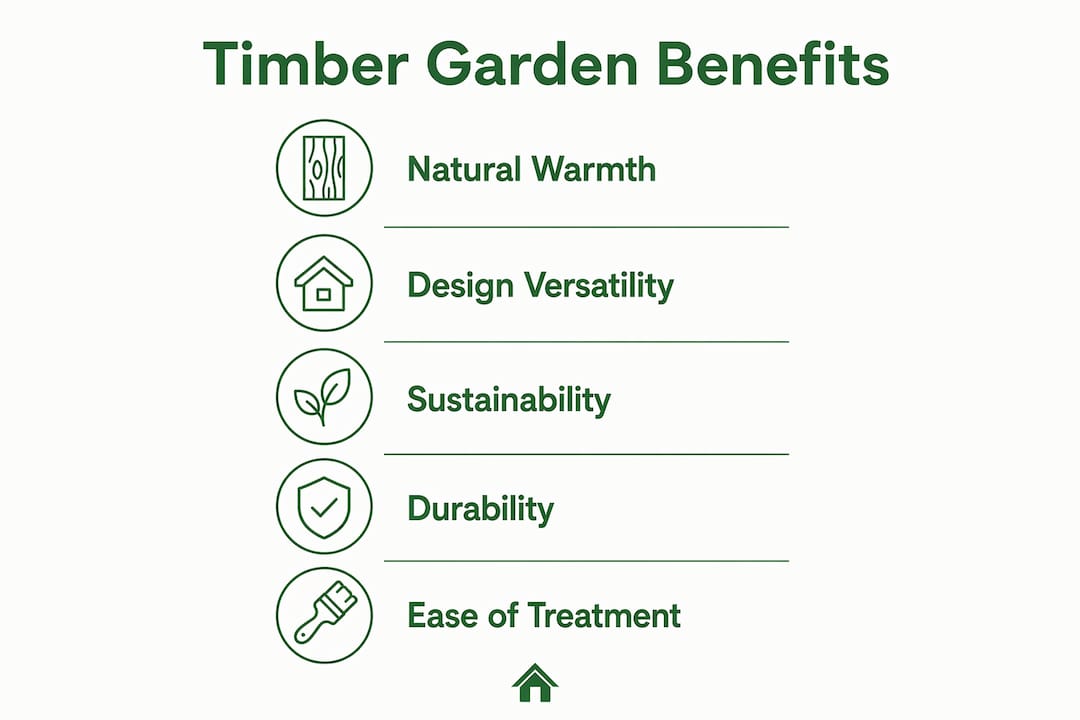 Timber Garden Benefits

Natural Warmth

Design Versatility

Sustainability

Durability

Ease of Treatment